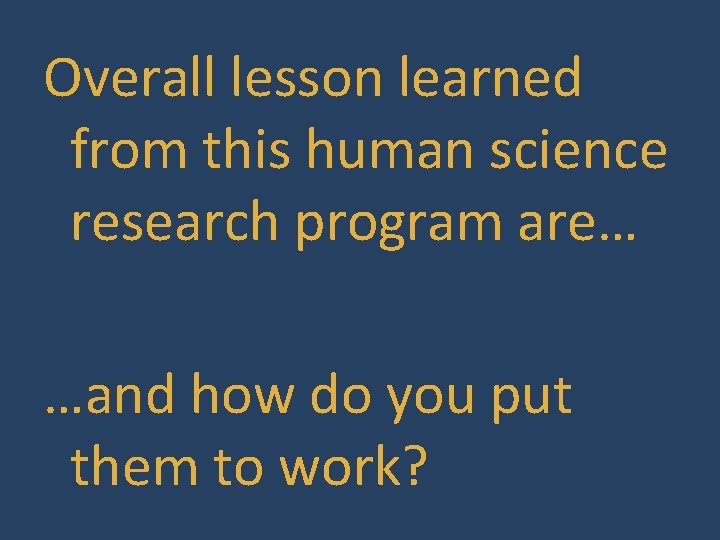 Overall lesson learned from this human science research program are…

…and how do you put them to work?